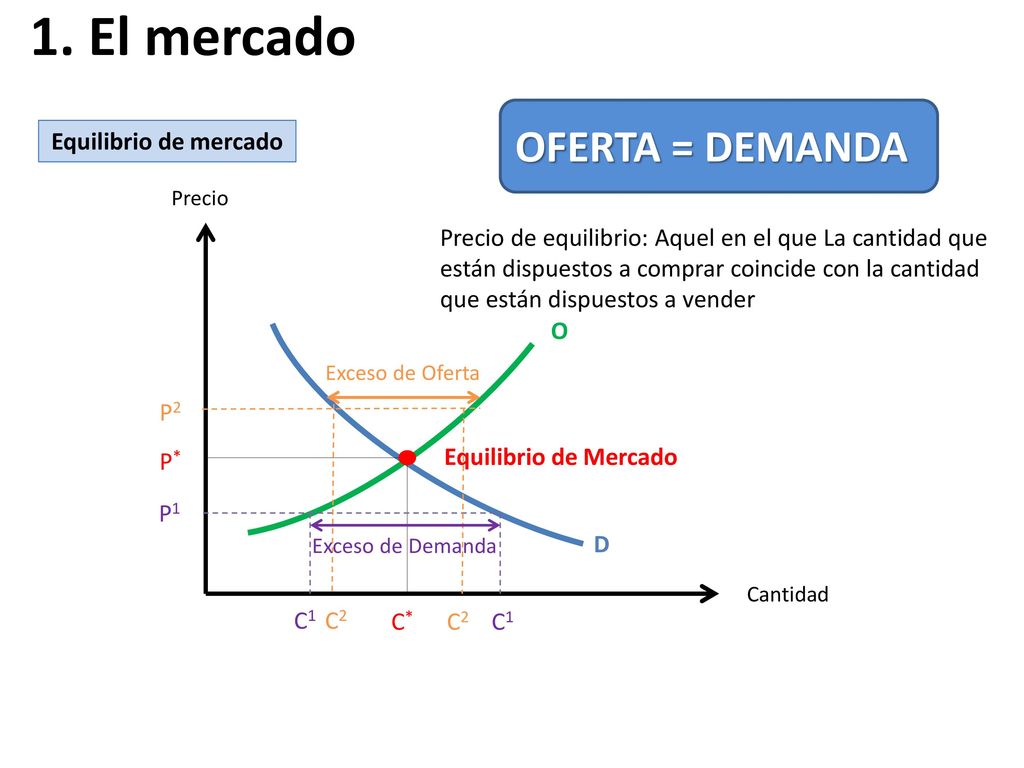 1. El mercado

Equilibrio de mercado

OFERTA = DEMANDA

Precio

Precio de equilibrio: Aquel en el que La cantidad que están dispuestos a comprar coincide con la cantidad que están dispuestos a vender

O

Exceso de Oferta

$P^2$

$P^*$

Equilibrio de Mercado

$P^1$

Exceso de Demanda

D

Cantidad

$C^1$ $C^2$ $C^*$ $C^2$ $C^1$